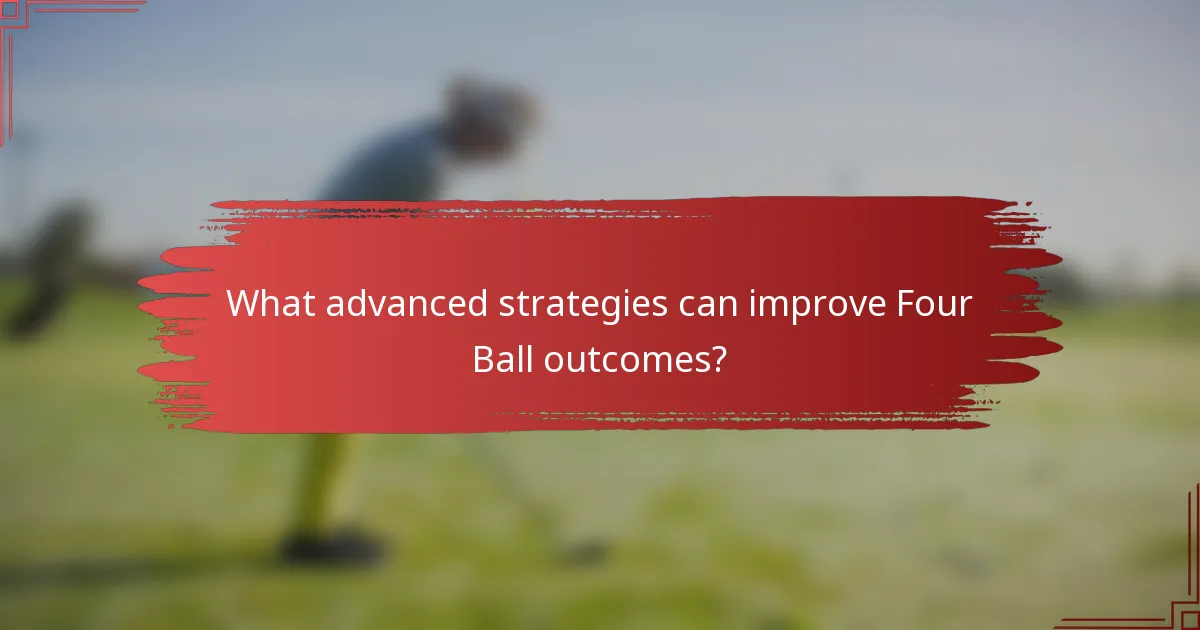 What advanced strategies can improve Four Ball outcomes?